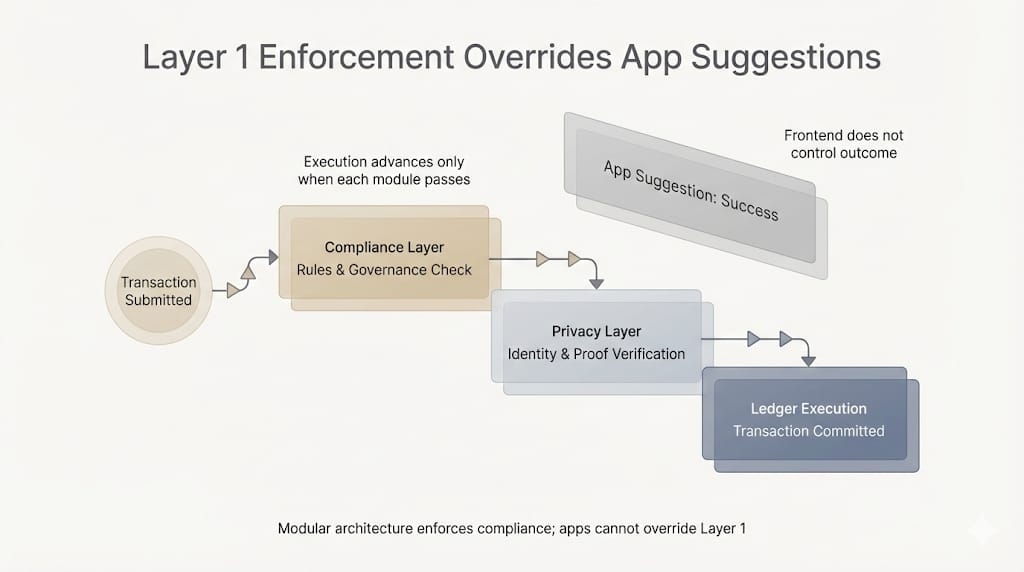 Layer 1 Enforcement Overrides App Suggestions

Execution advances only when each module passes

Frontend does not control outcome

App Suggestion: Success

Transaction Submitted

Compliance Layer
Rules & Governance Check

Privacy Layer
Identity & Proof Verification

Ledger Execution
Transaction Committed

Modular architecture enforces compliance; apps cannot override Layer 1